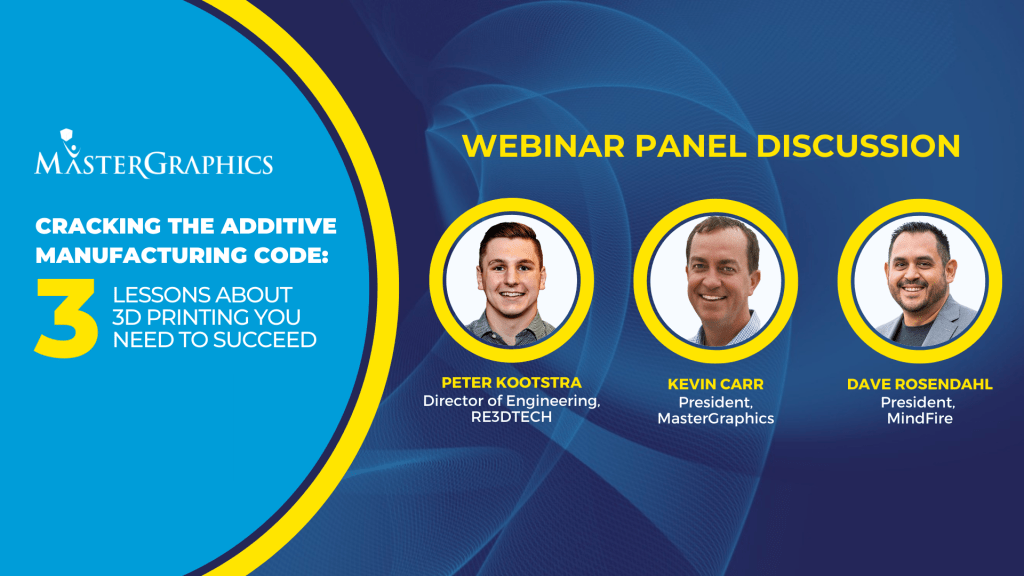 MASTERGRAPHICS

CRACKING THE ADDITIVE MANUFACTURING CODE:

3 LESSONS ABOUT 3D PRINTING YOU NEED TO SUCCEED

WEBINAR PANEL DISCUSSION

PETER KOOTSTRA
Director of Engineering, RE3DTECH

KEVIN CARR
President, MasterGraphics

DAVE ROSENDAHL
President, MindFire